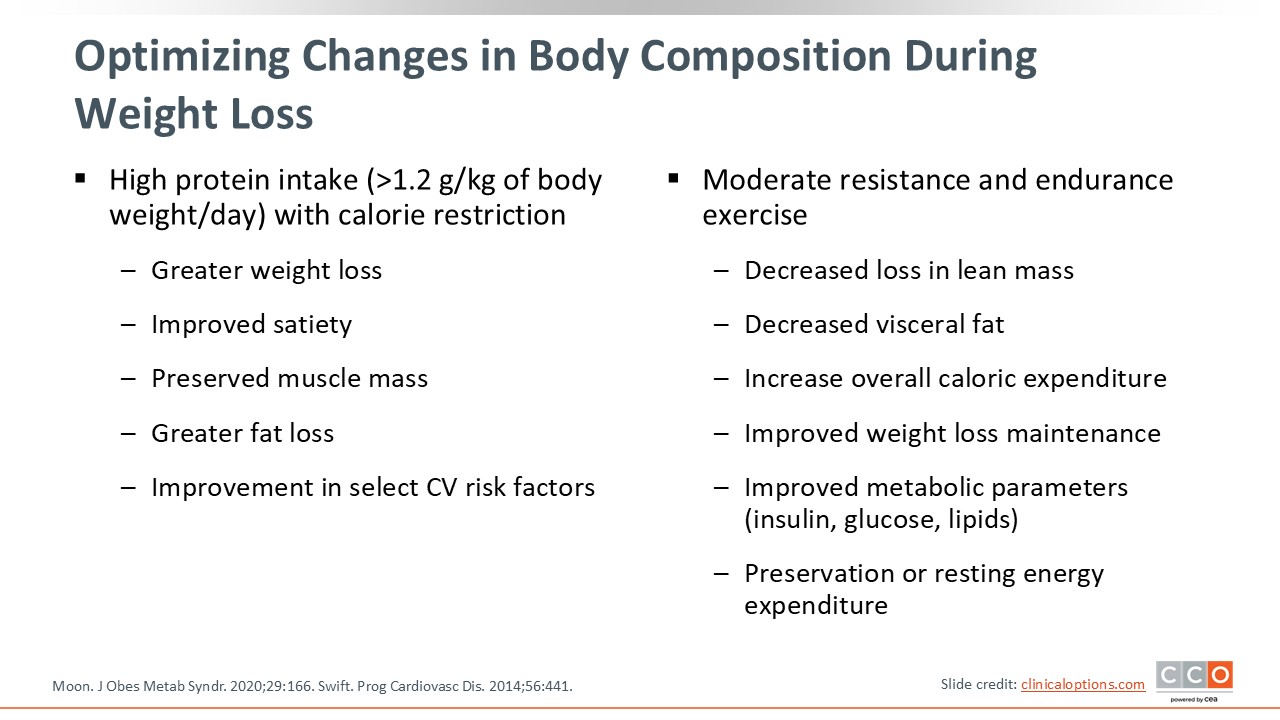 Optimizing Changes in Body Composition During Weight Loss

▪ High protein intake (>1.2 g/kg of body weight/day) with calorie restriction

– Greater weight loss

– Improved satiety

– Preserved muscle mass

– Greater fat loss

– Improvement in select CV risk factors

▪ Moderate resistance and endurance exercise

– Decreased loss in lean mass

– Decreased visceral fat

– Increase overall caloric expenditure

– Improved weight loss maintenance

– Improved metabolic parameters (insulin, glucose, lipids)

– Preservation or resting energy expenditure

Moon. J Obes Metab Syndr. 2020;29:166. Swift. Prog Cardiovasc Dis. 2014;56:441.

Slide credit: clinicaloptions.com

CCO powered by cea